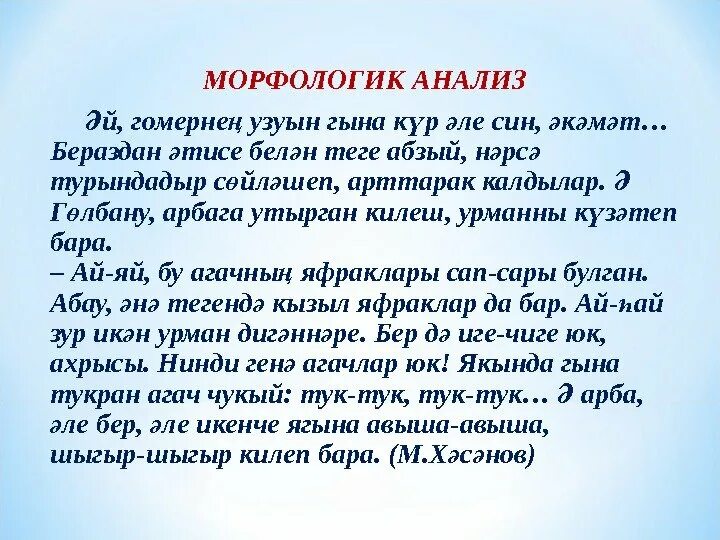 МОРФОЛОГИК АНАЛИЗ

Әй, гомернең узуын гына күр әле син, әкәмәт… Бераздан әтисе белән теге абзый, нәрсә турындадыр сөйләшеп, арттарак калдылар. Ә Гөлбану, арбага утырган килеш, урманны күзәтеп бара.
– Ай-яй, бу агачның яфраклары сап-сары булган. Абау, әнә тегендә кызыл яфраклар да бар. Ай-һай зур икән урман дигәннәре. Бер дә иге-чиге юк, ахрысы. Нинди генә агачлар юк! Якында гына тукран агач чукый: тук-тук, тук-тук… Ә арба, әле бер, әле икенче ягына авыша-авыша, шыгыр-шыгыр килеп бара. (М.Хәсәнов)